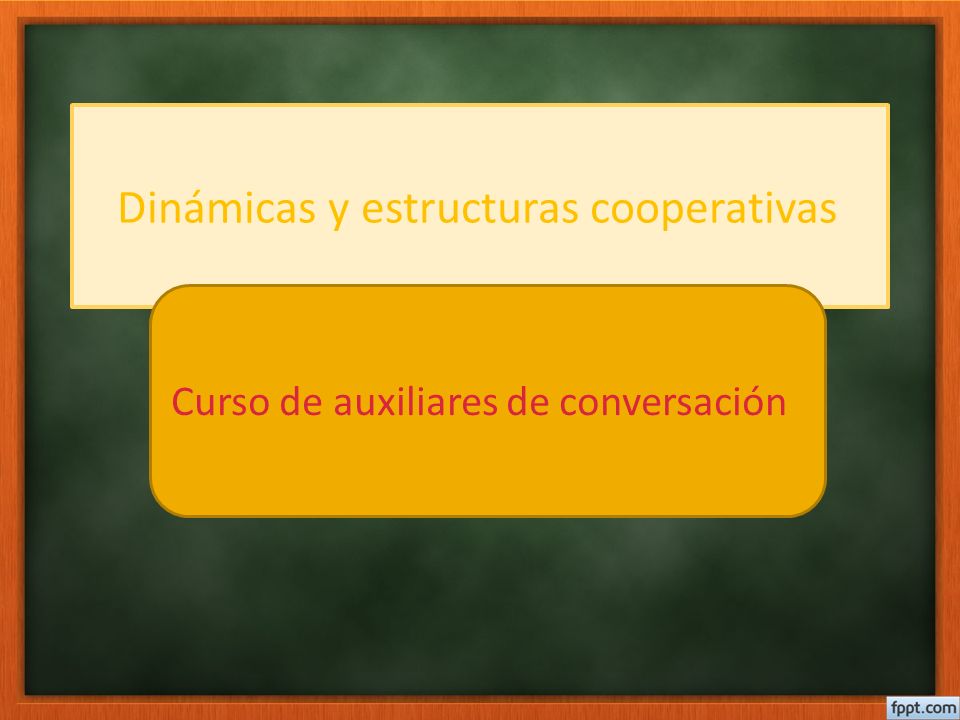 Dinámicas y estructuras cooperativas

Curso de auxiliares de conversación

fppt.com